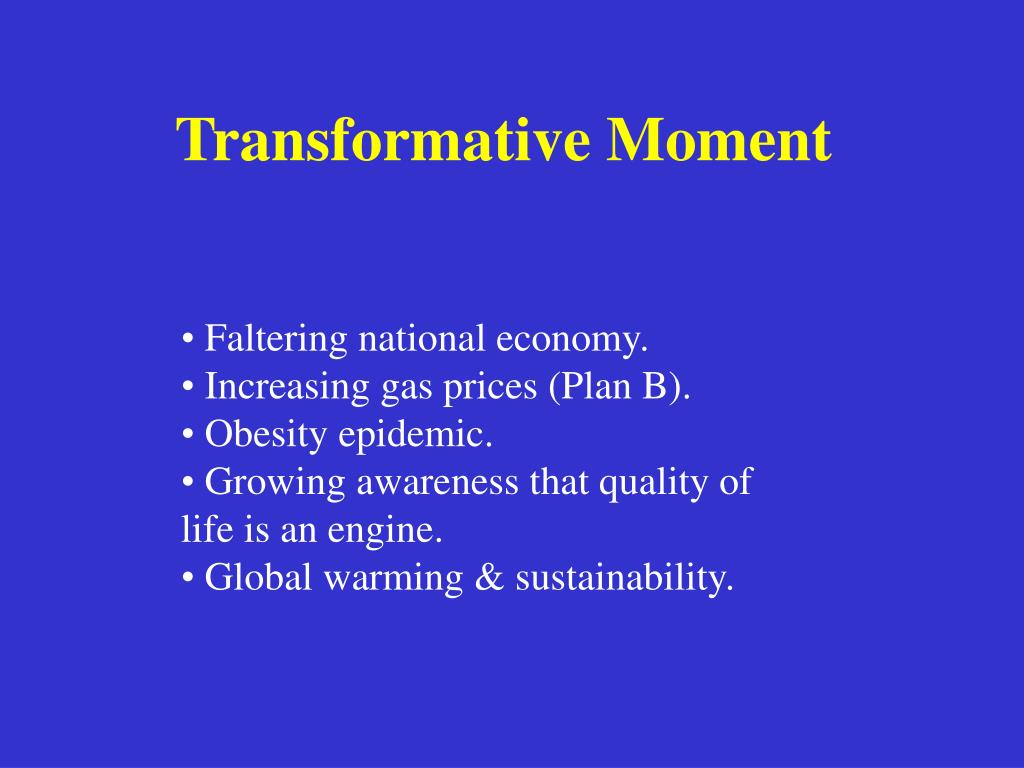 Transformative Moment

• Faltering national economy.
• Increasing gas prices (Plan B).
• Obesity epidemic.
• Growing awareness that quality of life is an engine.
• Global warming & sustainability.